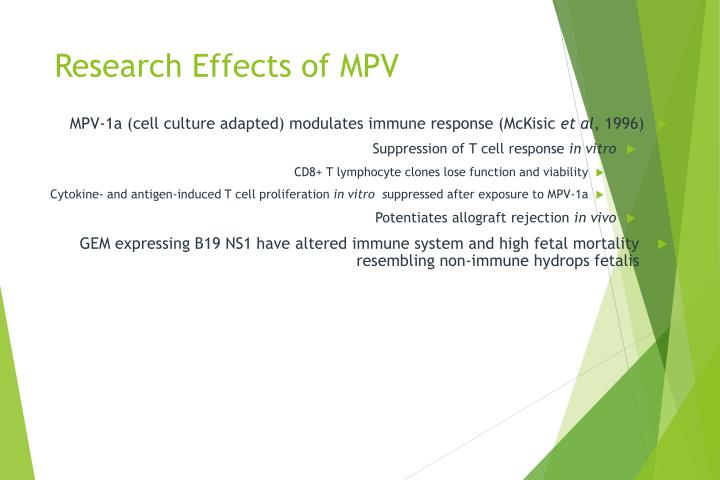 Research Effects of MPV

MPV-1a (cell culture adapted) modulates immune response (McKisic et al, 1996)

Suppression of T cell response in vitro

CD8+ T lymphocyte clones lose function and viability

Cytokine- and antigen-induced T cell proliferation in vitro suppressed after exposure to MPV-1a

Potentiates allograft rejection in vivo

GEM expressing B19 NS1 have altered immune system and high fetal mortality resembling non-immune hydrops fetalis